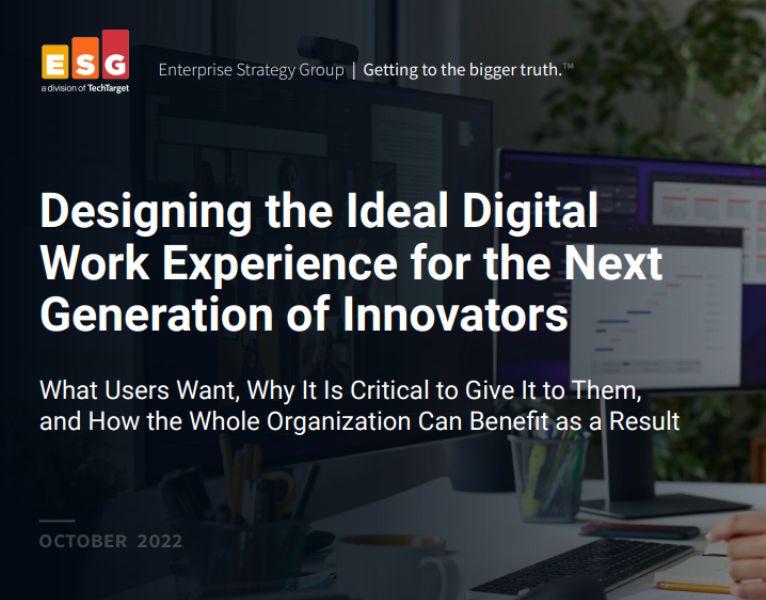 ESG
a division of TechTarget

Enterprise Strategy Group | Getting to the bigger truth.™

Designing the Ideal Digital Work Experience for the Next Generation of Innovators

What Users Want, Why It Is Critical to Give It to Them, and How the Whole Organization Can Benefit as a Result

OCTOBER 2022